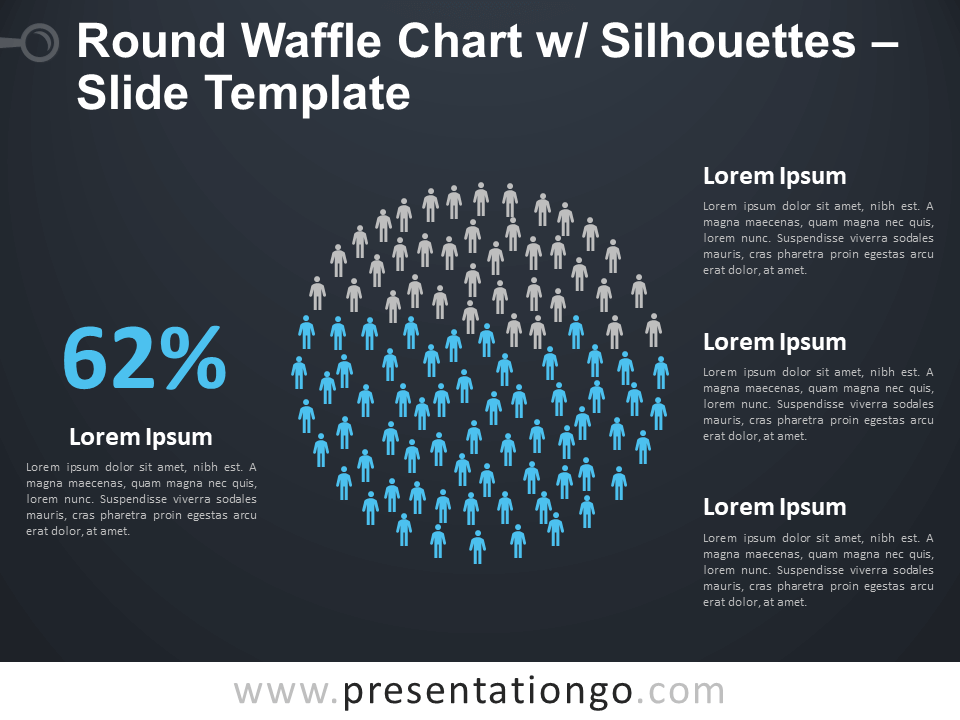 Round Waffle Chart w/ Silhouettes – Slide Template

62%

Lorem Ipsum

Lorem ipsum dolor sit amet, nibh est. A magna maecenas, quam magna nec quis, lorem nunc. Suspendisse viverra sodales mauris, cras pharetra proin egestas arcu erat dolor, at amet.

Lorem Ipsum

Lorem ipsum dolor sit amet, nibh est. A magna maecenas, quam magna nec quis, lorem nunc. Suspendisse viverra sodales mauris, cras pharetra proin egestas arcu erat dolor, at amet.

Lorem Ipsum

Lorem ipsum dolor sit amet, nibh est. A magna maecenas, quam magna nec quis, lorem nunc. Suspendisse viverra sodales mauris, cras pharetra proin egestas arcu erat dolor, at amet.

Lorem Ipsum

Lorem ipsum dolor sit amet, nibh est. A magna maecenas, quam magna nec quis, lorem nunc. Suspendisse viverra sodales mauris, cras pharetra proin egestas arcu erat dolor, at amet.

www.presentationgo.com